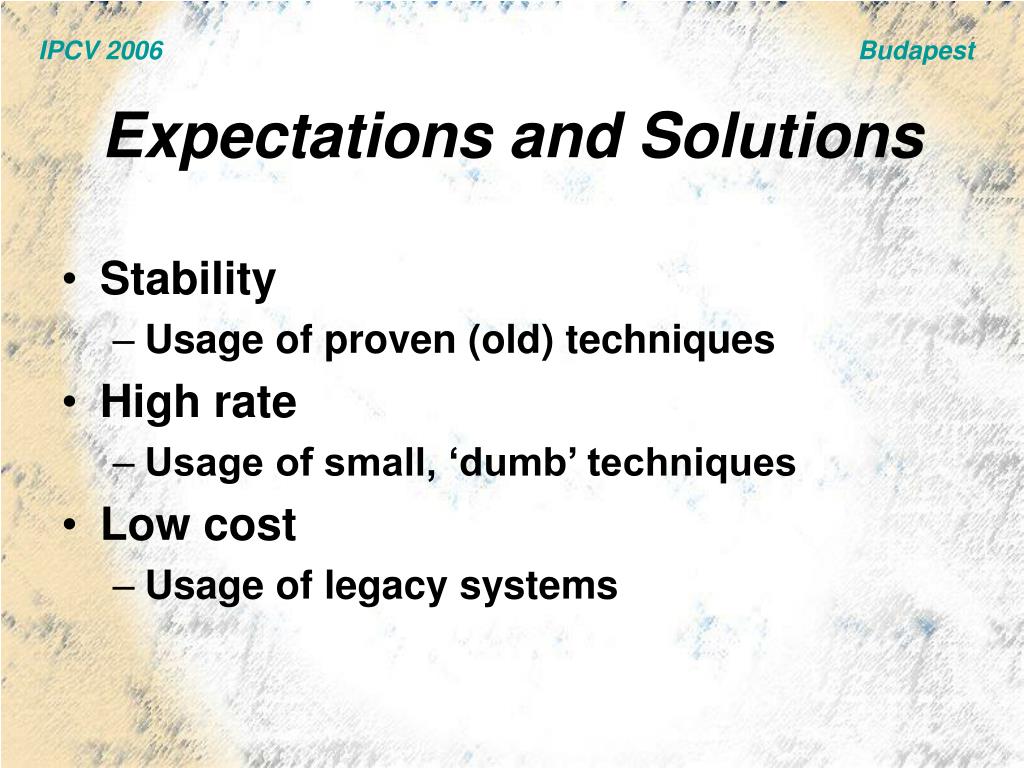 IPCV 2006

Budapest

Expectations and Solutions

• Stability
– Usage of proven (old) techniques
• High rate
– Usage of small, ‘dumb’ techniques
• Low cost
– Usage of legacy systems